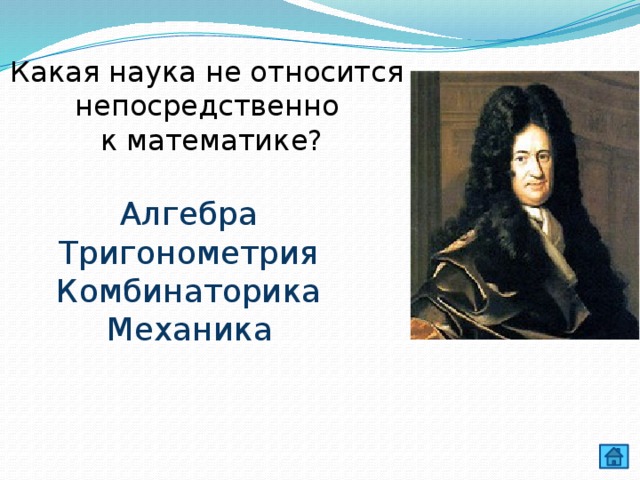 Какая наука не относится непосредственно к математике?

Алгебра
Тригонометрия
Комбинаторика
Механика